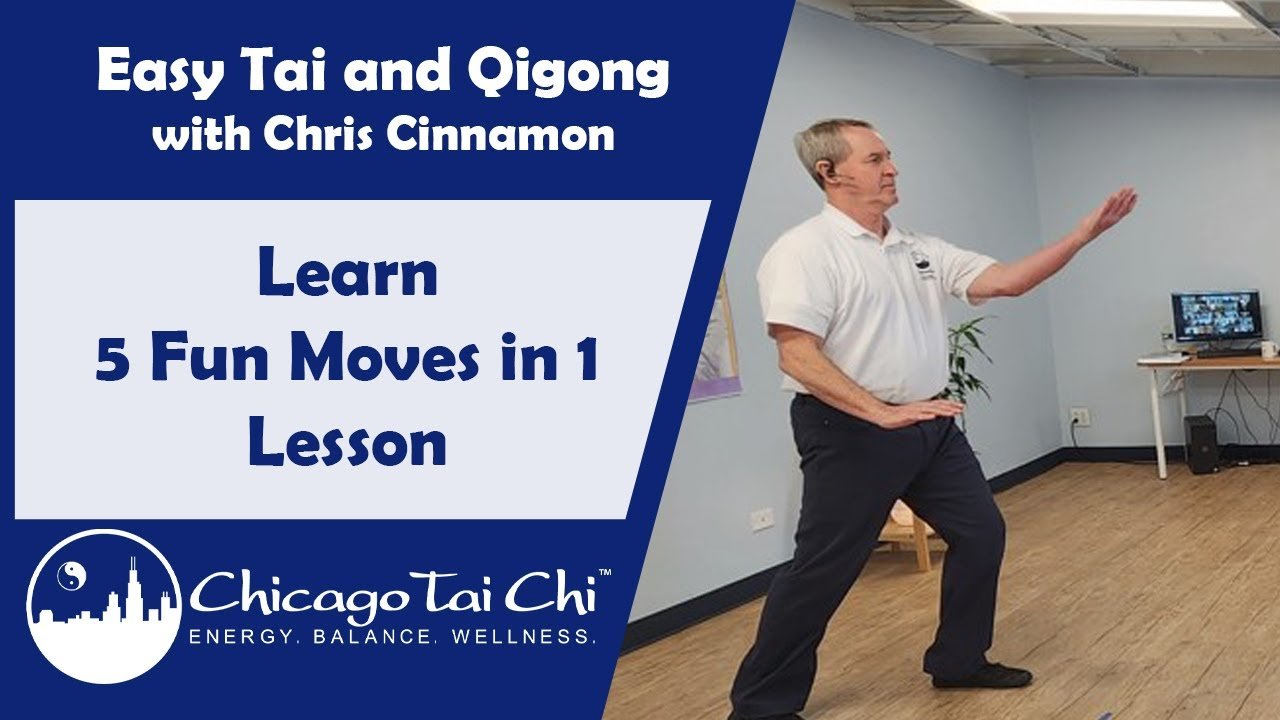 Easy Tai and Qigong
with Chris Cinnamon

Learn
5 Fun Moves in 1
Lesson

Chicago Tai Chi™
ENERGY. BALANCE. WELLNESS.